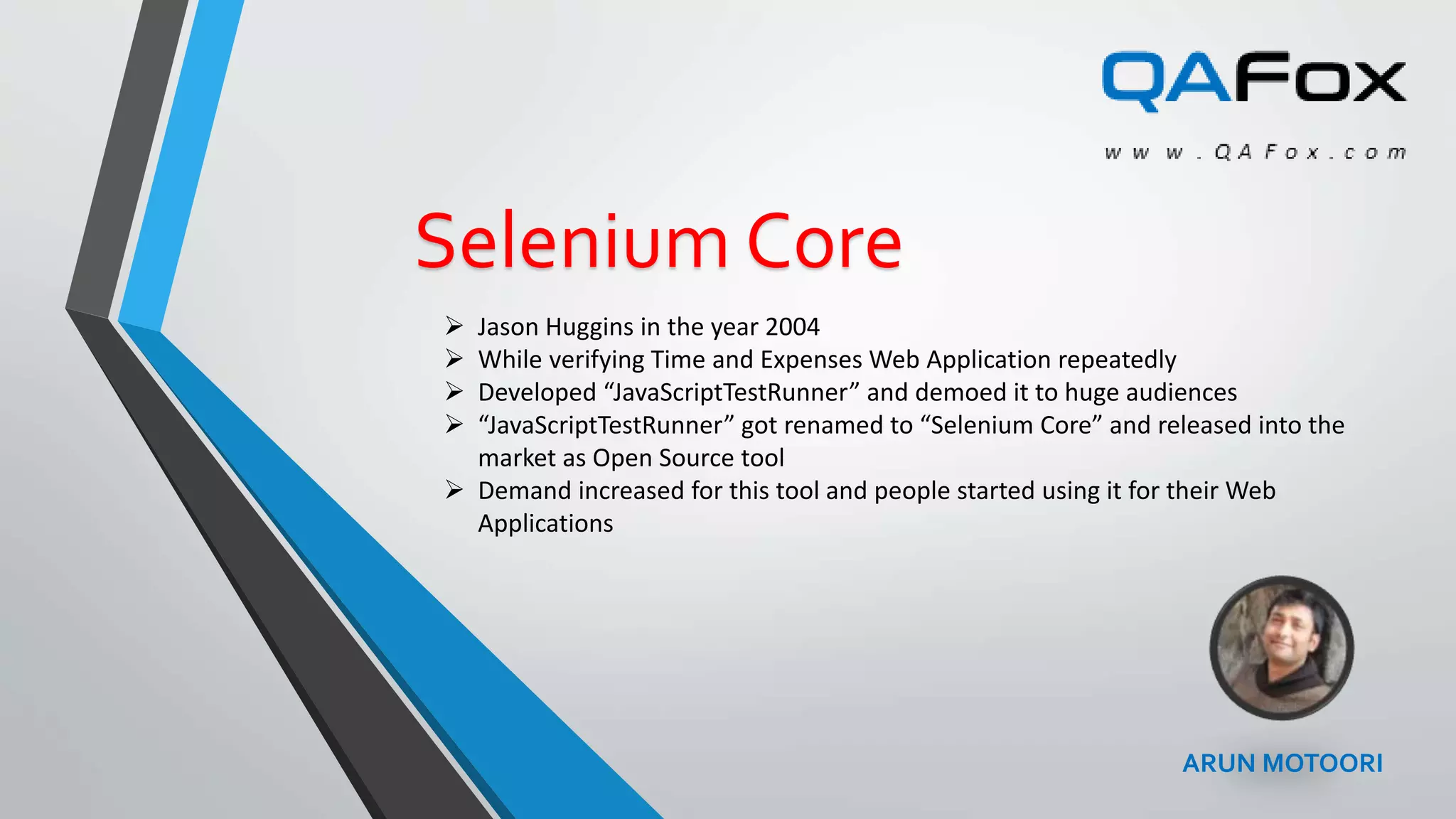 QAFox

www.QAFox.com

Selenium Core

➢ Jason Huggins in the year 2004
➢ While verifying Time and Expenses Web Application repeatedly
➢ Developed “JavaScriptTestRunner” and demoed it to huge audiences
➢ “JavaScriptTestRunner” got renamed to “Selenium Core” and released into the market as Open Source tool
➢ Demand increased for this tool and people started using it for their Web Applications

ARUN MOTOORI